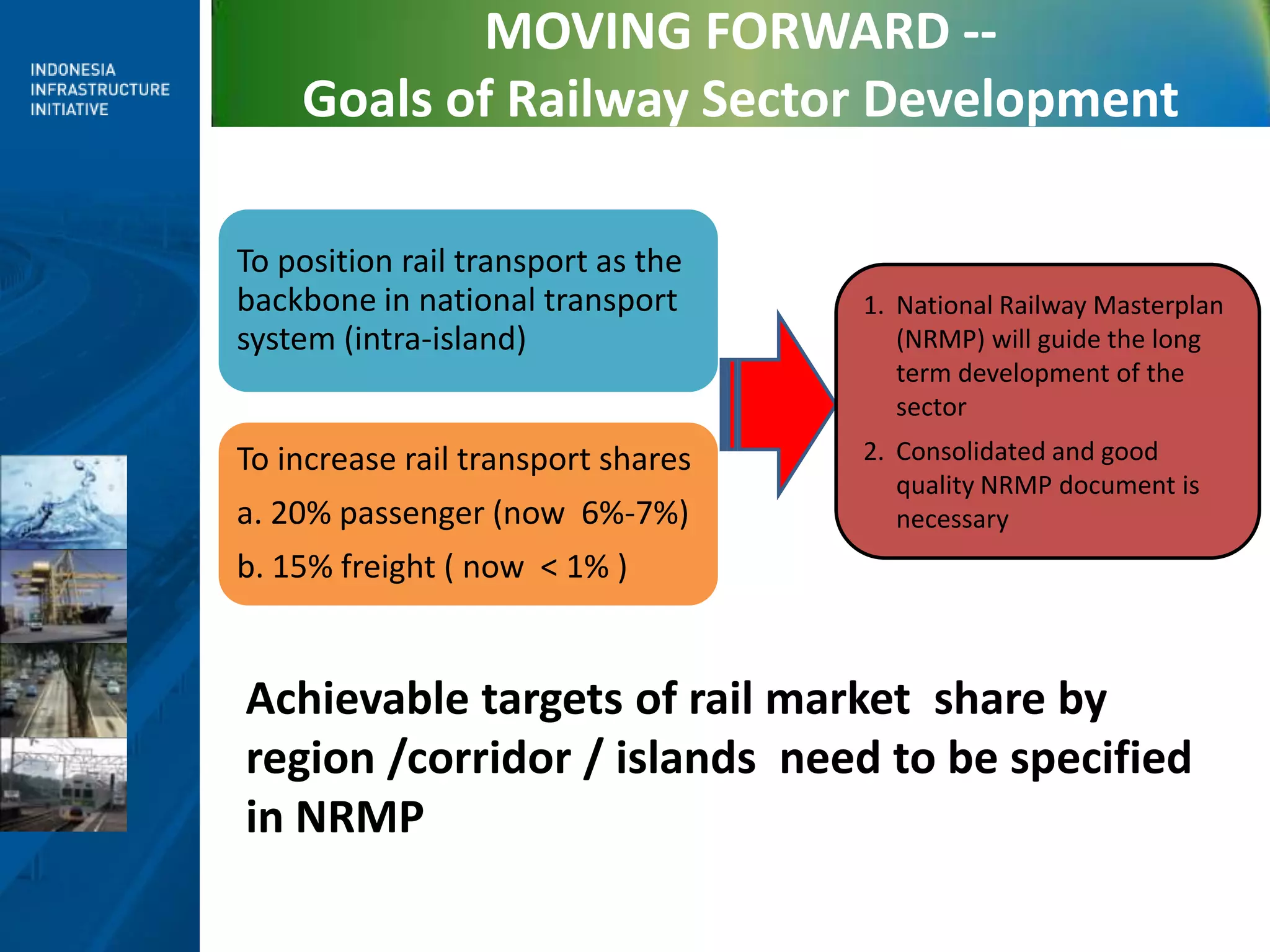 INDONESIA
INFRASTRUCTURE
INITIATIVE

MOVING FORWARD --
Goals of Railway Sector Development

To position rail transport as the backbone in national transport system (intra-island)

To increase rail transport shares

a. 20% passenger (now 6%-7%)

b. 15% freight ( now < 1% )

1. National Railway Masterplan (NRMP) will guide the long term development of the sector
2. Consolidated and good quality NRMP document is necessary

Achievable targets of rail market share by region /corridor / islands need to be specified in NRMP